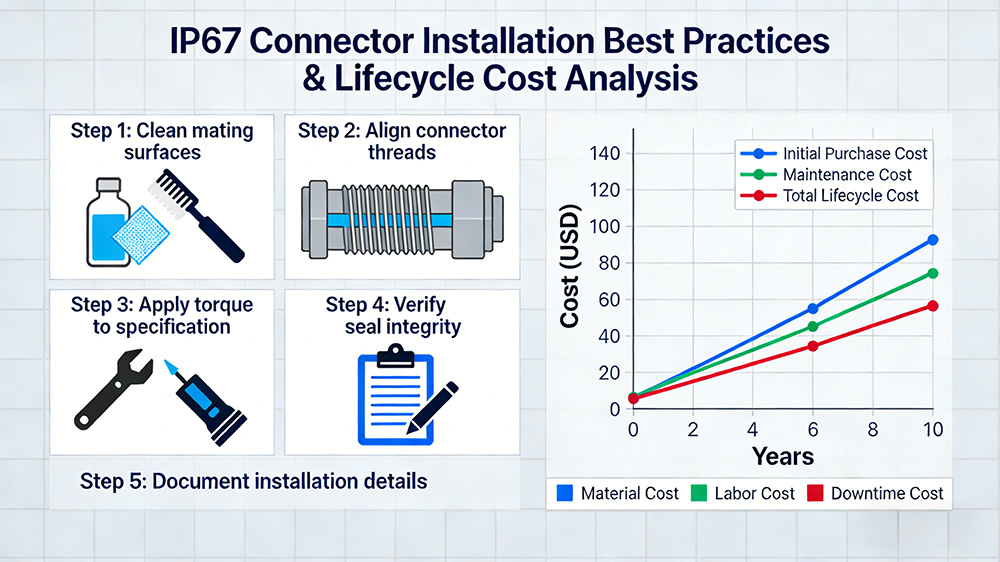 IP67 Connector Installation Best Practices & Lifecycle Cost Analysis

Step 1: Clean mating surfaces

Step 2: Align connector threads

Step 3: Apply torque to specification

Step 4: Verify seal integrity

Step 5: Document installation details

Initial Purchase Cost
Maintenance Cost
Total Lifecycle Cost

Cost (USD)

140
120
100
80
60
40
20
0

0 2 4 6 8 10

Years

Material Cost
Labor Cost
Downtime Cost